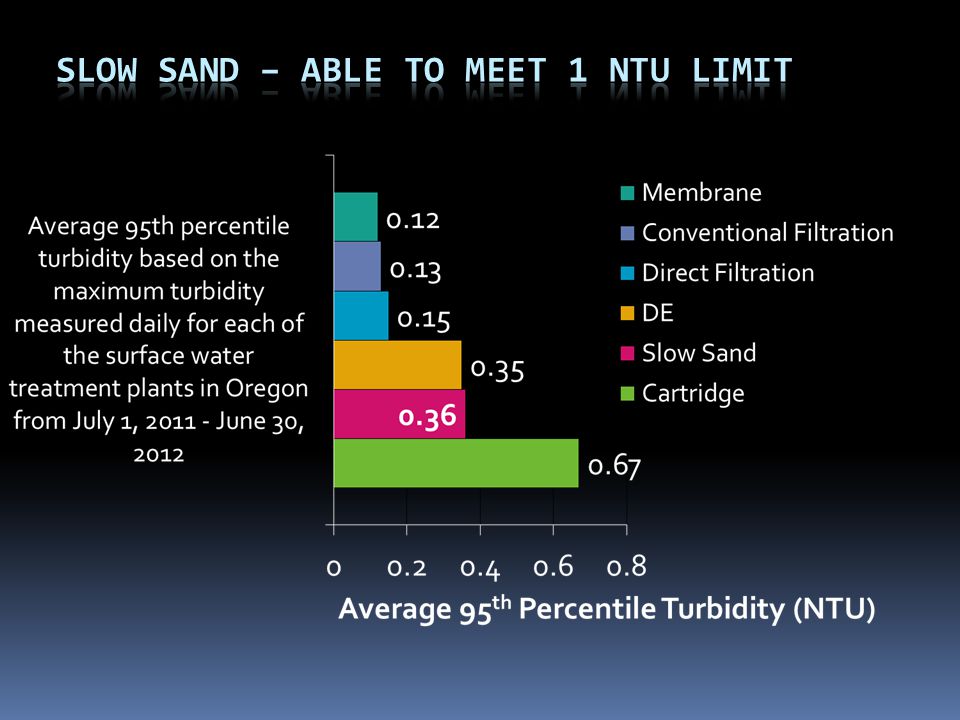 SLOW SAND – ABLE TO MEET 1 NTU LIMIT

Average 95th percentile turbidity based on the maximum turbidity measured daily for each of the surface water treatment plants in Oregon from July 1, 2011 - June 30, 2012

0.12
0.13
0.15
0.35
0.36
0.67

Membrane
Conventional Filtration
Direct Filtration
DE
Slow Sand
Cartridge

0 0.2 0.4 0.6 0.8

Average 95$^{th}$ Percentile Turbidity (NTU)